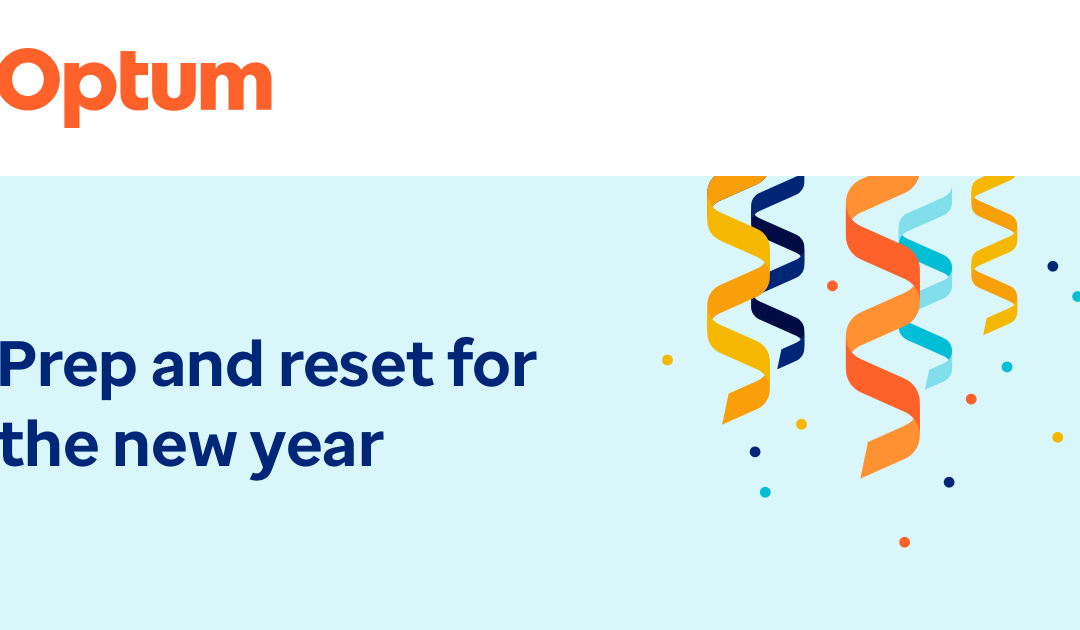 Optum

Prep and reset for the new year